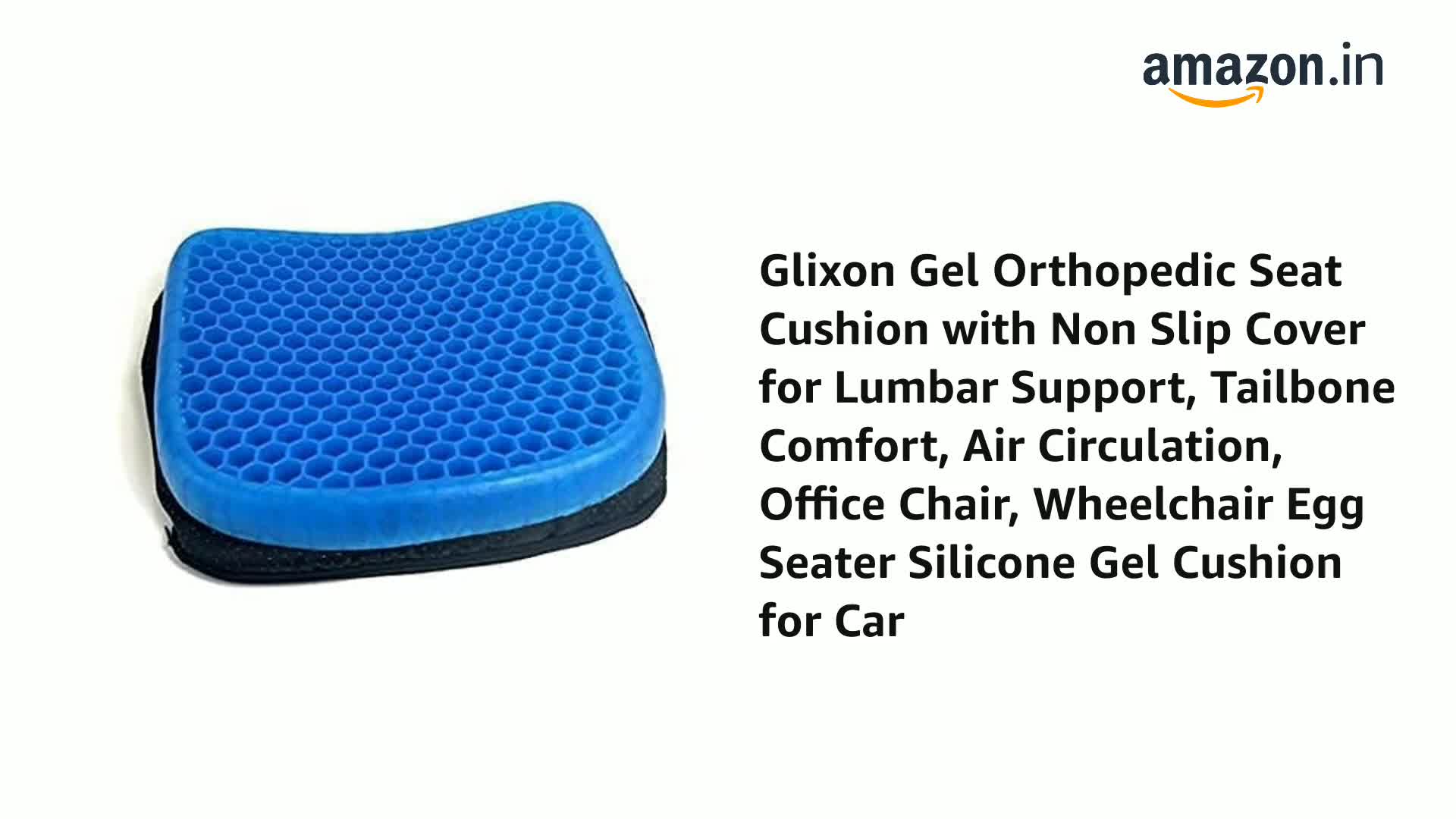 amazon.in

Glixon Gel Orthopedic Seat Cushion with Non Slip Cover for Lumbar Support, Tailbone Comfort, Air Circulation, Office Chair, Wheelchair Egg Seater Silicone Gel Cushion for Car